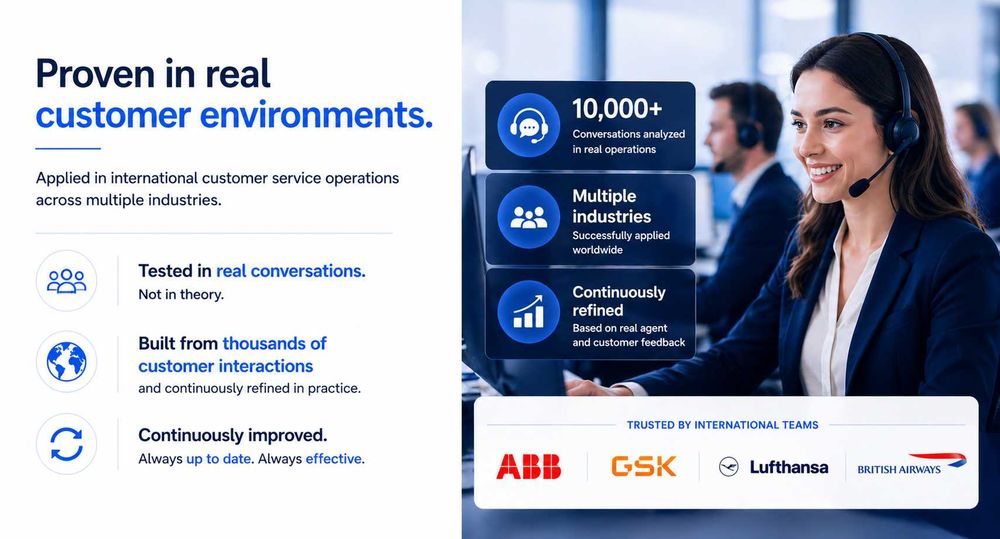 Proven in real customer environments.

Applied in international customer service operations across multiple industries.

Tested in real conversations.
Not in theory.

Built from thousands of customer interactions
and continuously refined in practice.

Continuously improved.
Always up to date. Always effective.

10,000+
Conversations analyzed in real operations

Multiple industries
Successfully applied worldwide

Continuously refined
Based on real agent and customer feedback

TRUSTED BY INTERNATIONAL TEAMS

ABB

GSK

Lufthansa

BRITISH AIRWAYS